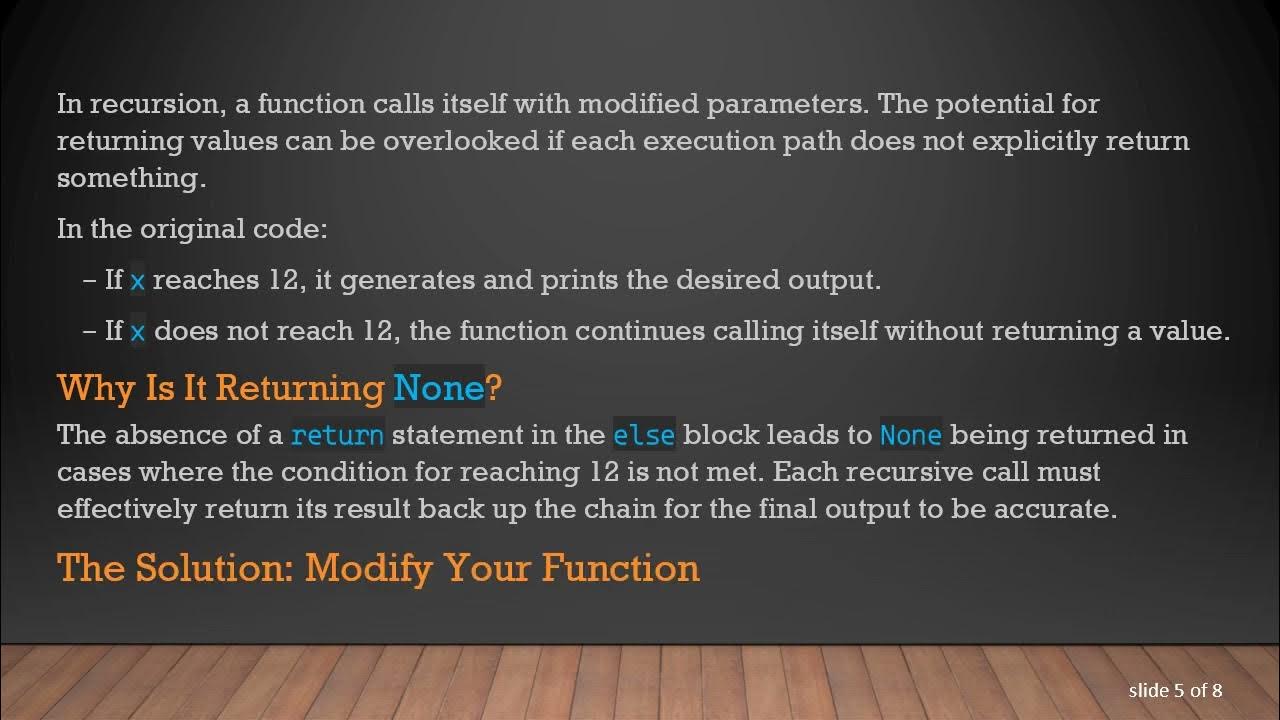 In recursion, a function calls itself with modified parameters. The potential for returning values can be overlooked if each execution path does not explicitly return something.

In the original code:

– If x reaches 12, it generates and prints the desired output.

– If x does not reach 12, the function continues calling itself without returning a value.

Why Is It Returning None?

The absence of a return statement in the else block leads to None being returned in cases where the condition for reaching 12 is not met. Each recursive call must effectively return its result back up the chain for the final output to be accurate.

The Solution: Modify Your Function

slide 5 of 8